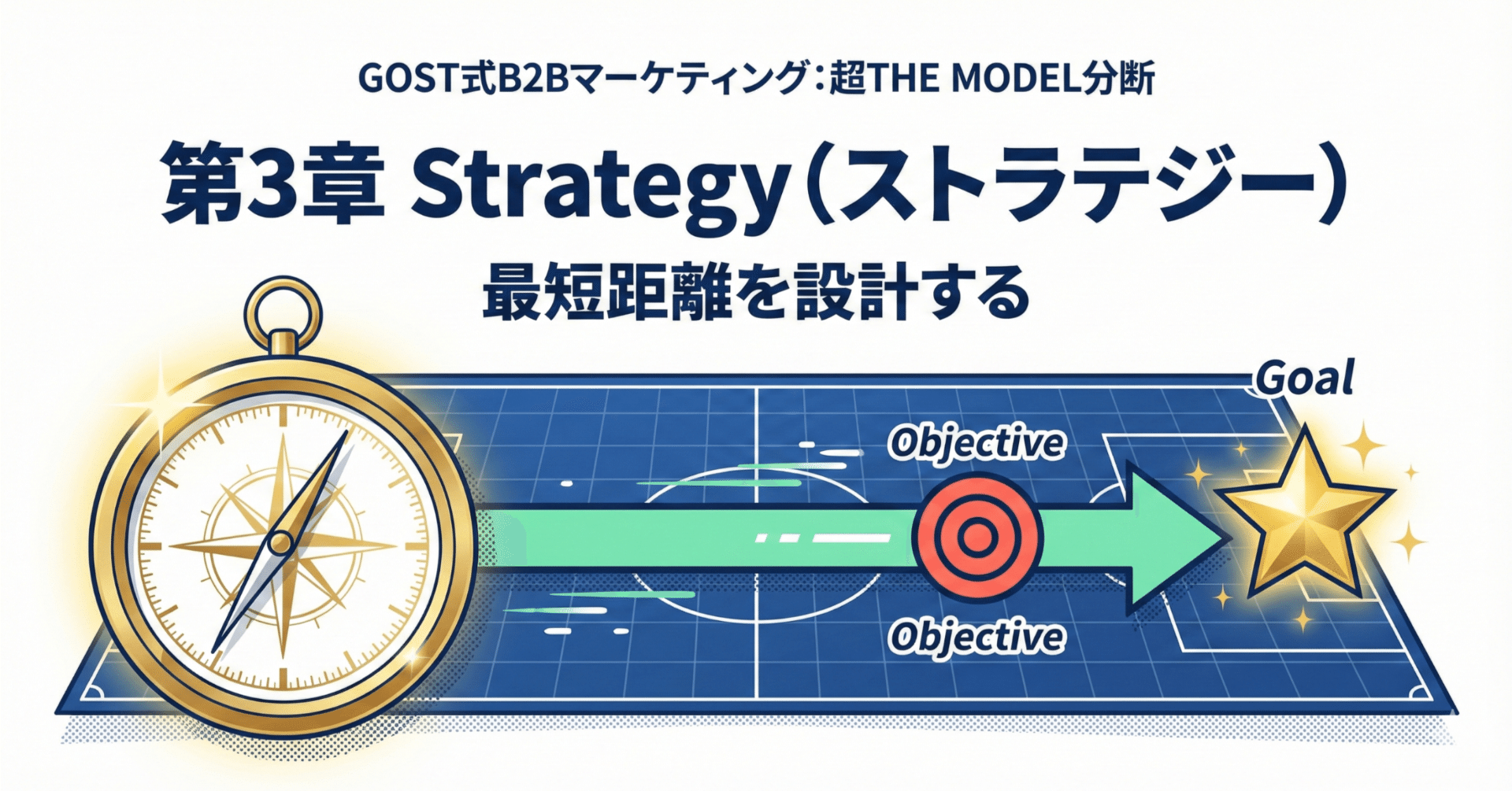 GOST式B2Bマーケティング：超THE MODEL分断

第3章 Strategy（ストラテジー）

最短距離を設計する

Goal

Objective

Objective